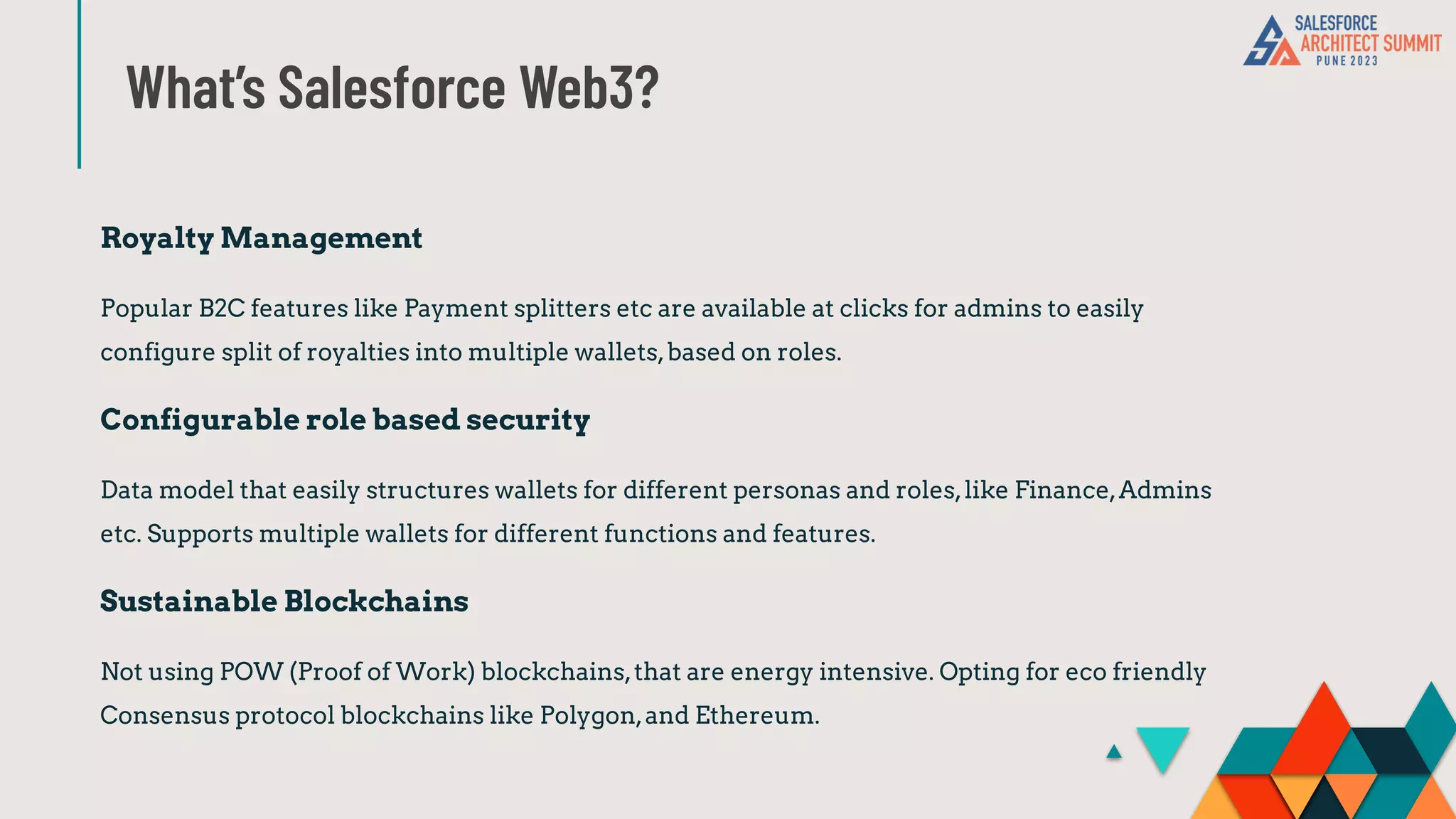 SALESFORCE ARCHITECT SUMMIT PUNE 2023

What's Salesforce Web3?

Royalty Management

Popular B2C features like Payment splitters etc are available at clicks for admins to easily configure split of royalties into multiple wallets, based on roles.

Configurable role based security

Data model that easily structures wallets for different personas and roles, like Finance, Admins etc. Supports multiple wallets for different functions and features.

Sustainable Blockchains

Not using POW (Proof of Work) blockchains, that are energy intensive. Opting for eco friendly Consensus protocol blockchains like Polygon, and Ethereum.